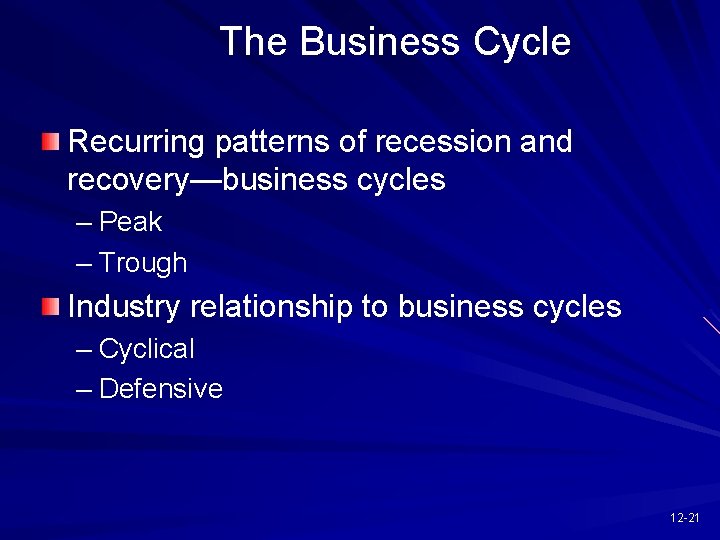 The Business Cycle

Recurring patterns of recession and recovery—business cycles

– Peak

– Trough

Industry relationship to business cycles

– Cyclical

– Defensive

12-21